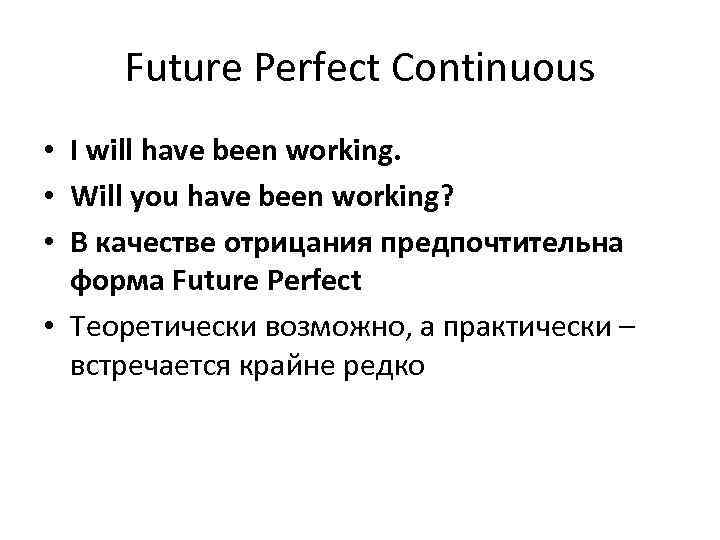 Future Perfect Continuous

• I will have been working.
• Will you have been working?
• В качестве отрицания предпочтительна форма Future Perfect
• Теоретически возможно, а практически – встречается крайне редко